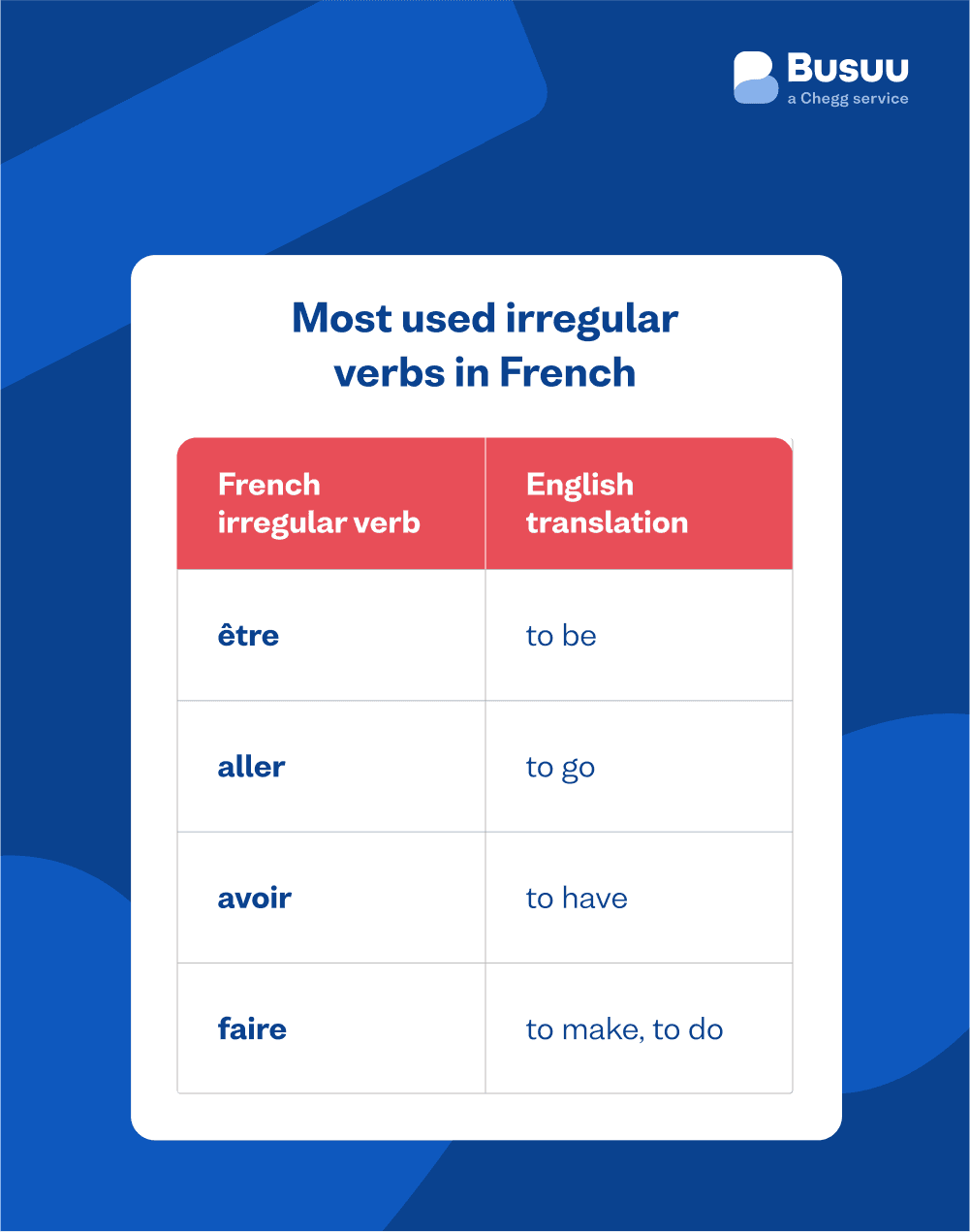 Busuu
a Chegg service

Most used irregular verbs in French

| French irregular verb | English translation |
|---|---|
| être | to be |
| aller | to go |
| avoir | to have |
| faire | to make, to do |